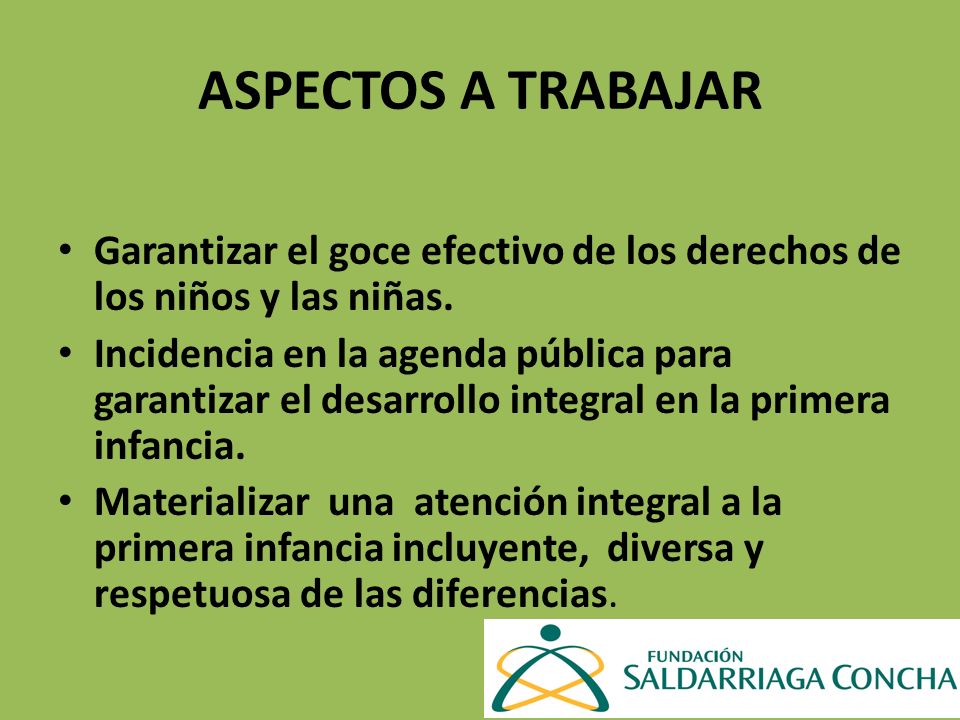 ASPECTOS A TRABAJAR

• Garantizar el goce efectivo de los derechos de los niños y las niñas.
• Incidencia en la agenda pública para garantizar el desarrollo integral en la primera infancia.
• Materializar una atención integral a la primera infancia incluyente, diversa y respetuosa de las diferencias.

FUNDACIÓN
SALDARRIAGA CONCHA